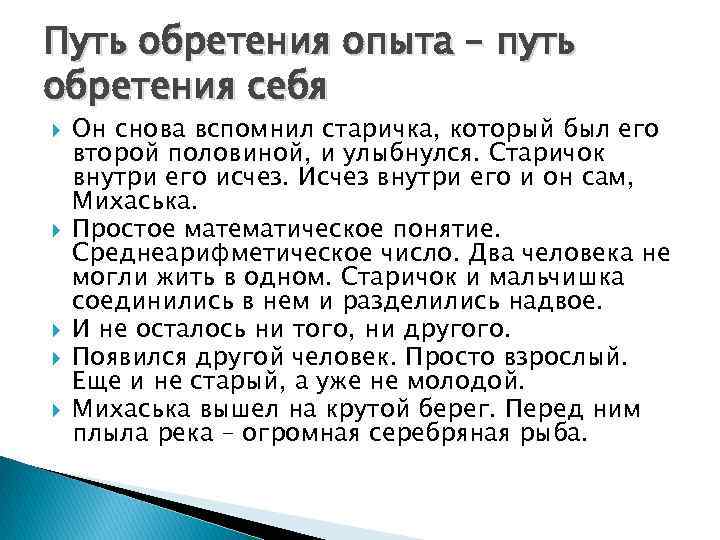 Путь обретения опыта – путь обретения себя

Он снова вспомнил старичка, который был его второй половиной, и улыбнулся. Старичок внутри его исчез. Исчез внутри его и он сам, Михаська.

Простое математическое понятие. Среднеарифметическое число. Два человека не могли жить в одном. Старичок и мальчишка соединились в нем и разделились надвое.

И не осталось ни того, ни другого.

Появился другой человек. Просто взрослый. Еще и не старый, а уже не молодой.

Михаська вышел на крутой берег. Перед ним плыла река – огромная серебряная рыба.